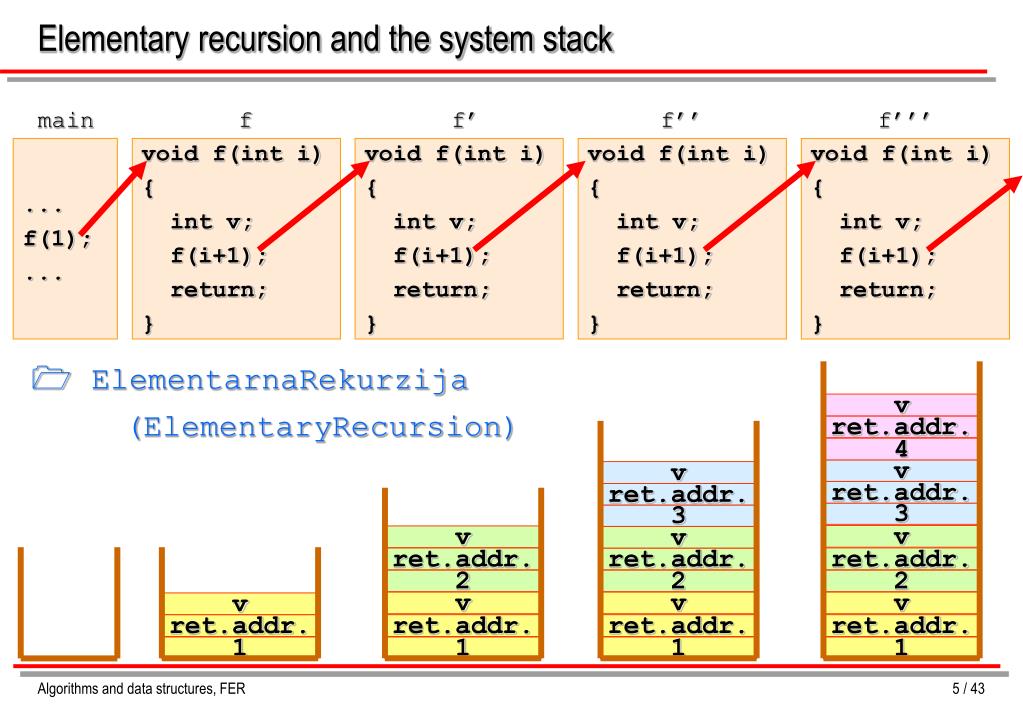 Elementary recursion and the system stack

main

...
f(1);
...

f

void f(int i)
{
int v;
f(i+1);
return;
}

f'

void f(int i)
{
int v;
f(i+1);
return;
}

f''

void f(int i)
{
int v;
f(i+1);
return;
}

f'''

void f(int i)
{
int v;
f(i+1);
return;
}

ElementarnaRekurzija
(ElementaryRecursion)

v
ret.addr.
1

v
ret.addr.
2
v
ret.addr.
1

v
ret.addr.
3
v
ret.addr.
2
v
ret.addr.
1

v
ret.addr.
4
v
ret.addr.
3
v
ret.addr.
2
v
ret.addr.
1

Algorithms and data structures, FER

5 / 43